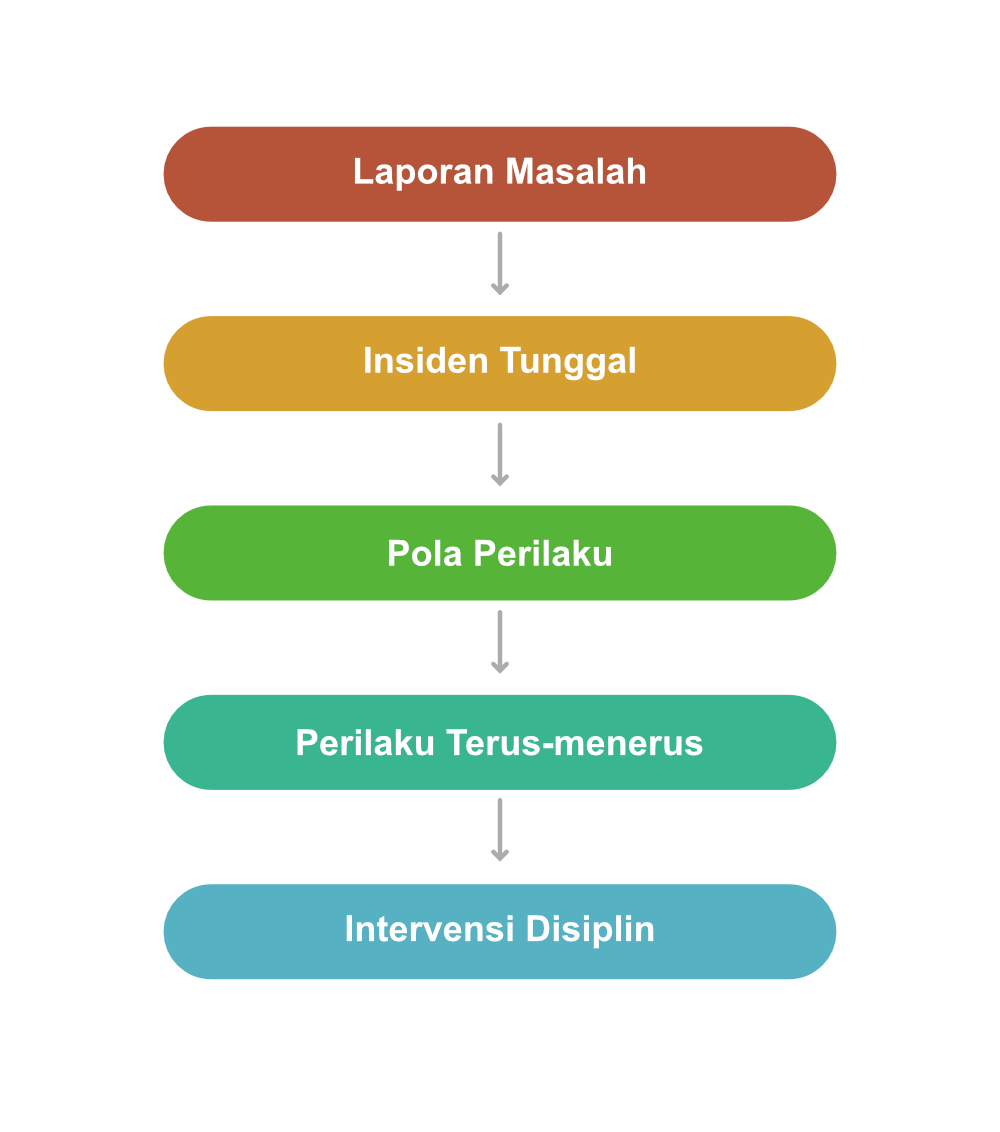 Laporan Masalah

Insiden Tunggal

Pola Perilaku

Perilaku Terus-menerus

Intervensi Disiplin